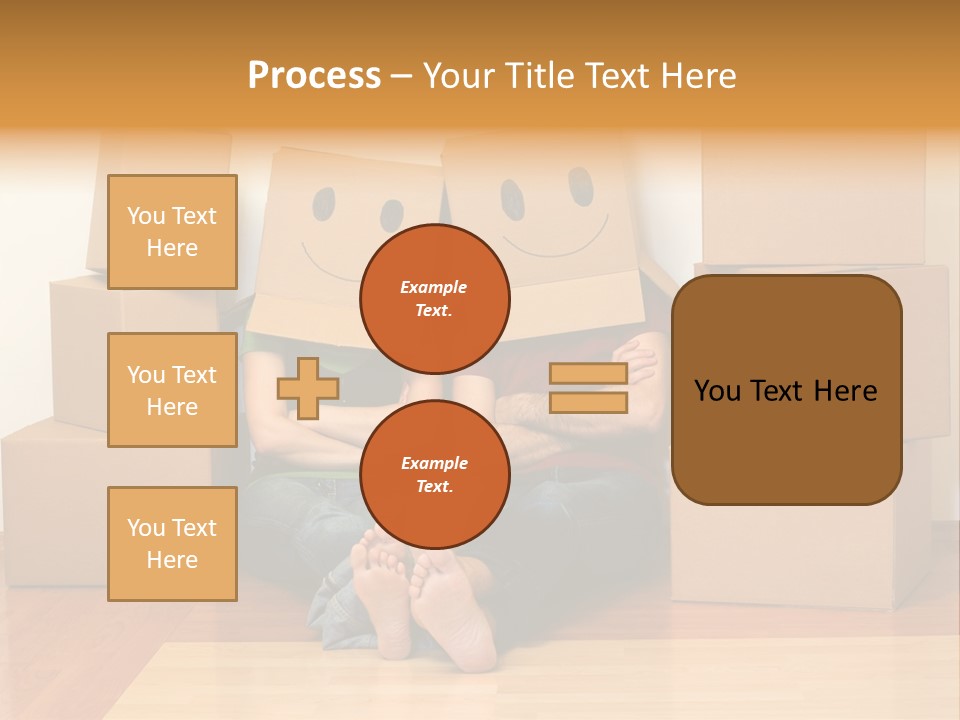 Process – Your Title Text Here

You Text Here

You Text Here

You Text Here

Example Text.

Example Text.

You Text Here